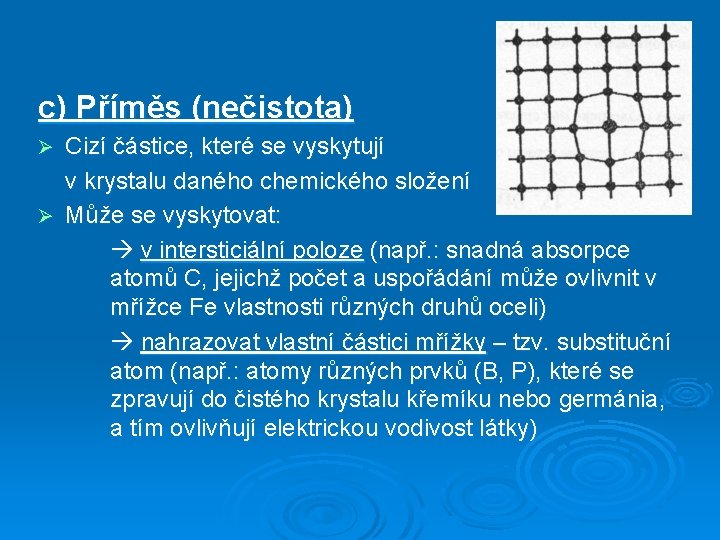 c) Příměs (nečistota)

➢ Cizí částice, které se vyskytují v krystalu daného chemického složení

➢ Může se vyskytovat:

→ v intersticiální poloze (např.: snadná absorpce atomů C, jejichž počet a uspořádání může ovlivnit v mřížce Fe vlastnosti různých druhů oceli)

→ nahrazovat vlastní částici mřížky – tzv. substituční atom (např.: atomy různých prvků (B, P), které se zpravují do čistého krystalu křemíku nebo germánia, a tím ovlivňují elektrickou vodivost látky)